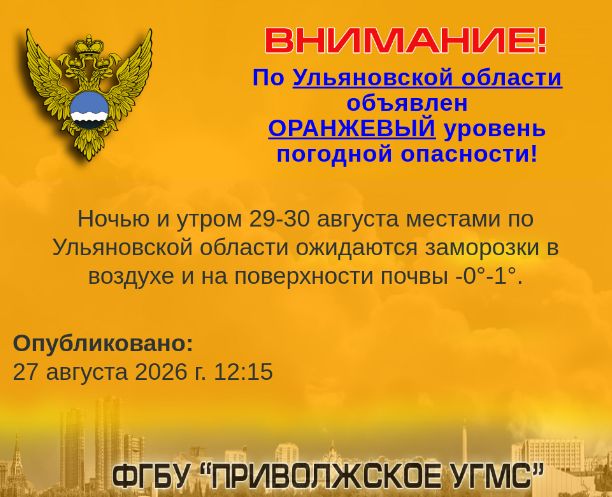 ВНИМАНИЕ!

По Ульяновской области объявлен ОРАНЖЕВЫЙ уровень погодной опасности!

Ночью и утром 29-30 августа местами по Ульяновской области ожидаются заморозки в воздухе и на поверхности почвы -0°-1°.

Опубликовано:
27 августа 2026 г. 12:15

ФГБУ "ПРИВОЛЖСКОЕ УГМС"